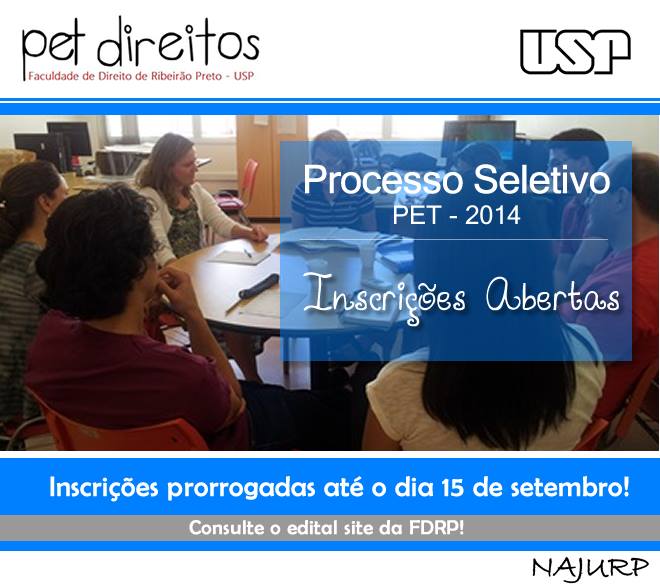 pet direitos
Faculdade de Direito de Ribeirão Preto - USP

USP

Processo Seletivo
PET - 2014

Inscrições Abertas

Inscrições prorrogadas até o dia 15 de setembro!

Consulte o edital site da FDRP!

NAJURP